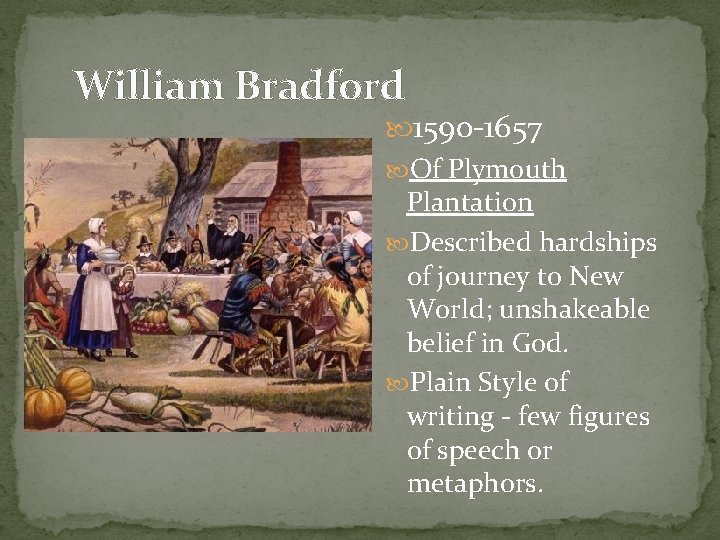 William Bradford

1590-1657

Of Plymouth Plantation

Described hardships of journey to New World; unshakeable belief in God.

Plain Style of writing - few figures of speech or metaphors.